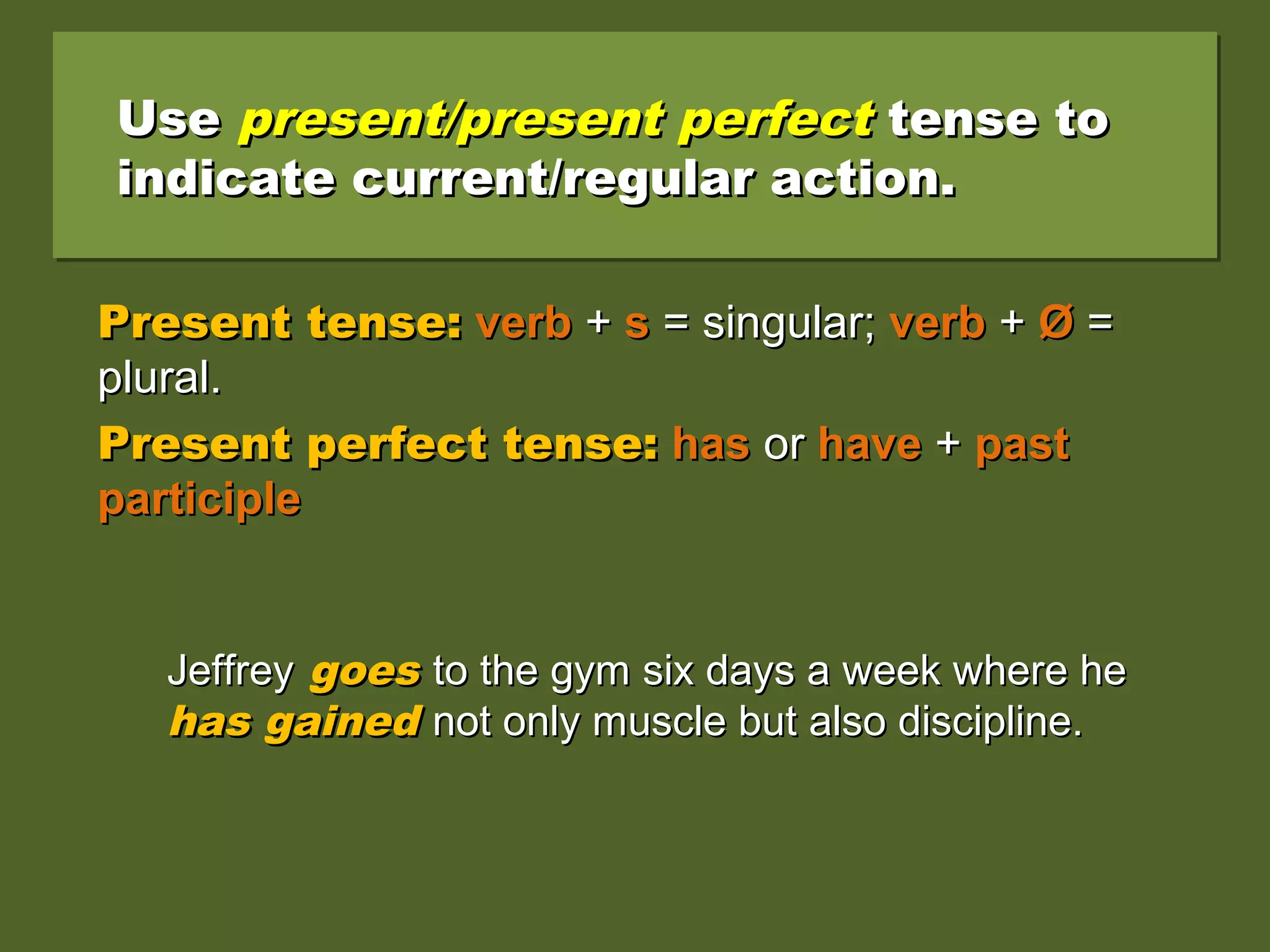 Use present/present perfect tense to indicate current/regular action.

Present tense: verb + s = singular; verb + Ø = plural.

Present perfect tense: has or have + past participle

Jeffrey goes to the gym six days a week where he has gained not only muscle but also discipline.